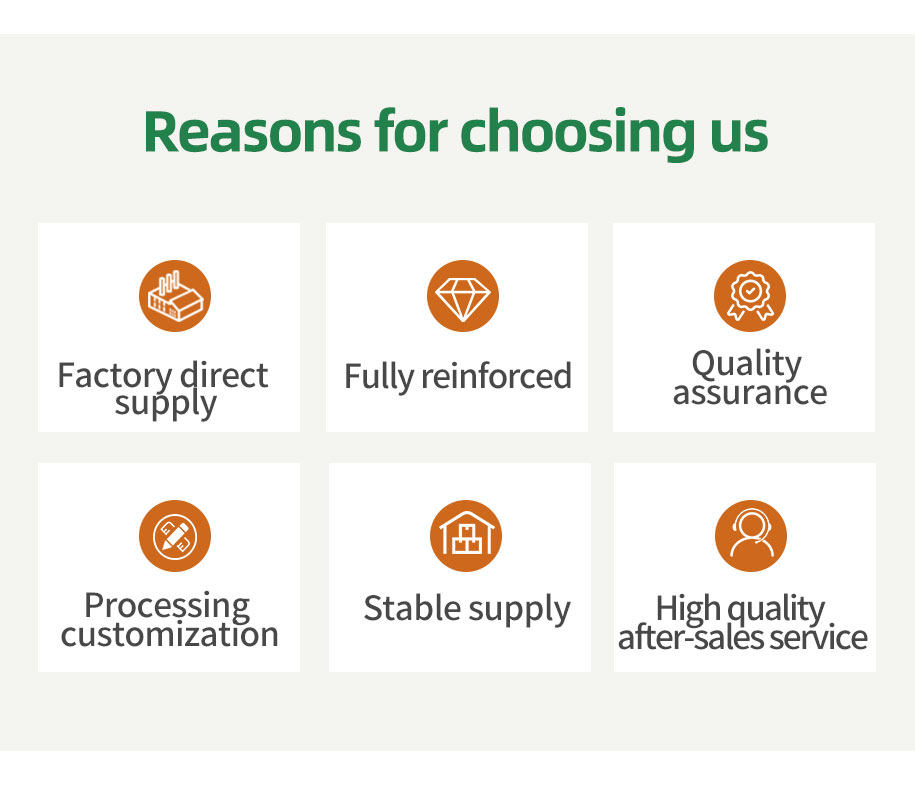 Reasons for choosing us

Factory direct supply

Fully reinforced

Quality assurance

Processing customization

Stable supply

High quality after-sales service